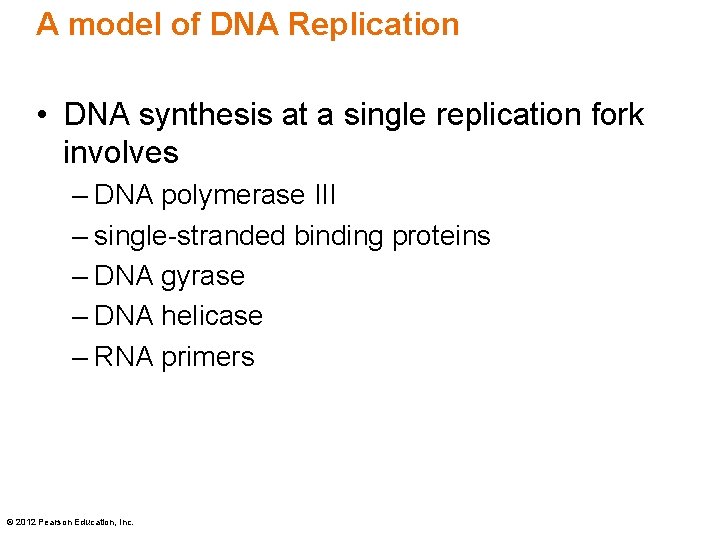 A model of DNA Replication

• DNA synthesis at a single replication fork involves
– DNA polymerase III
– single-stranded binding proteins
– DNA gyrase
– DNA helicase
– RNA primers

© 2012 Pearson Education, Inc.